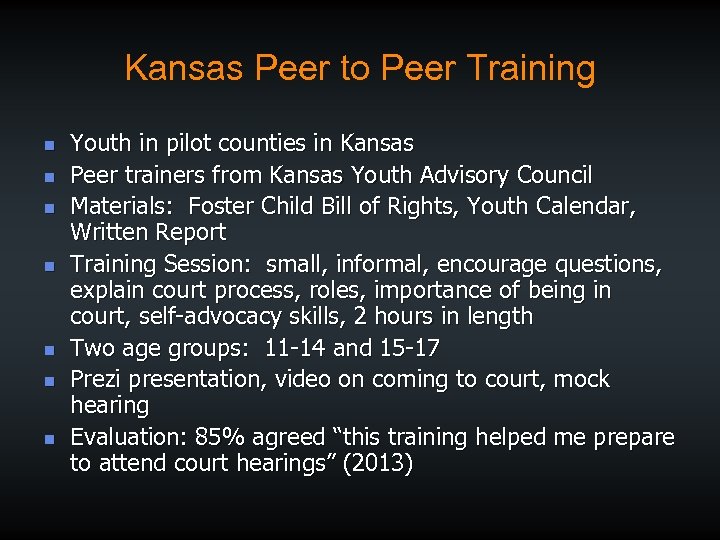 Kansas Peer to Peer Training

- Youth in pilot counties in Kansas
- Peer trainers from Kansas Youth Advisory Council
- Materials: Foster Child Bill of Rights, Youth Calendar, Written Report
- Training Session: small, informal, encourage questions, explain court process, roles, importance of being in court, self-advocacy skills, 2 hours in length
- Two age groups: 11-14 and 15-17
- Prezi presentation, video on coming to court, mock hearing
- Evaluation: 85% agreed “this training helped me prepare to attend court hearings” (2013)